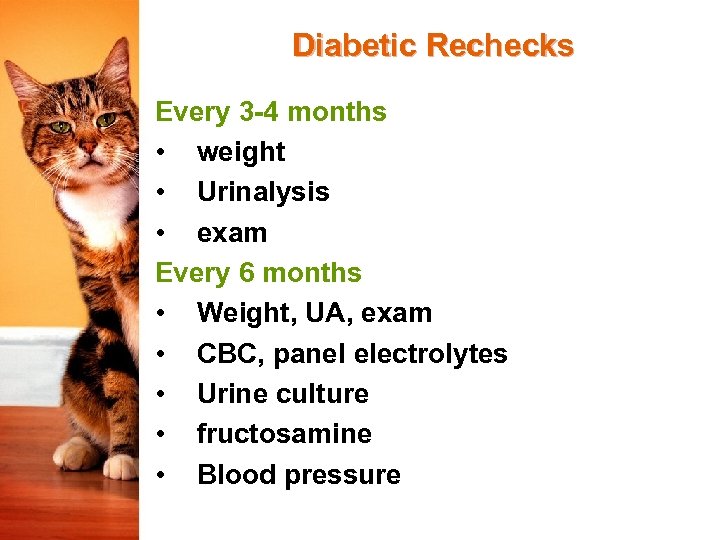 Diabetic Rechecks

Every 3-4 months
• weight
• Urinalysis
• exam

Every 6 months
• Weight, UA, exam
• CBC, panel electrolytes
• Urine culture
• fructosamine
• Blood pressure